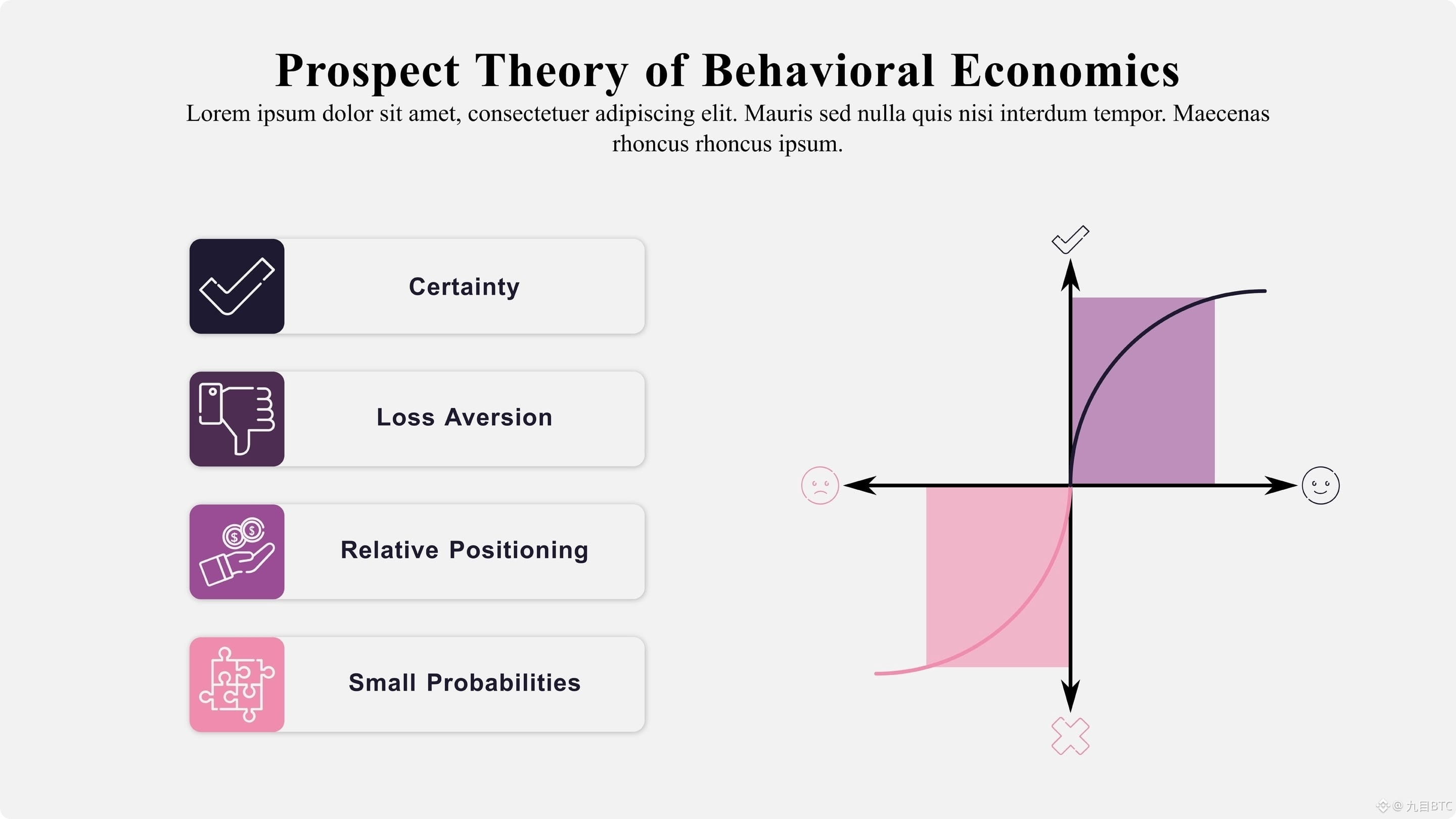 Prospect Theory of Behavioral Economics

Lorem ipsum dolor sit amet, consectetuer adipiscing elit. Mauris sed nulla quis nisi interdum tempor. Maecenas rhoncus rhoncus ipsum.

Certainty

Loss Aversion

Relative Positioning

Small Probabilities

@ 九目BTC